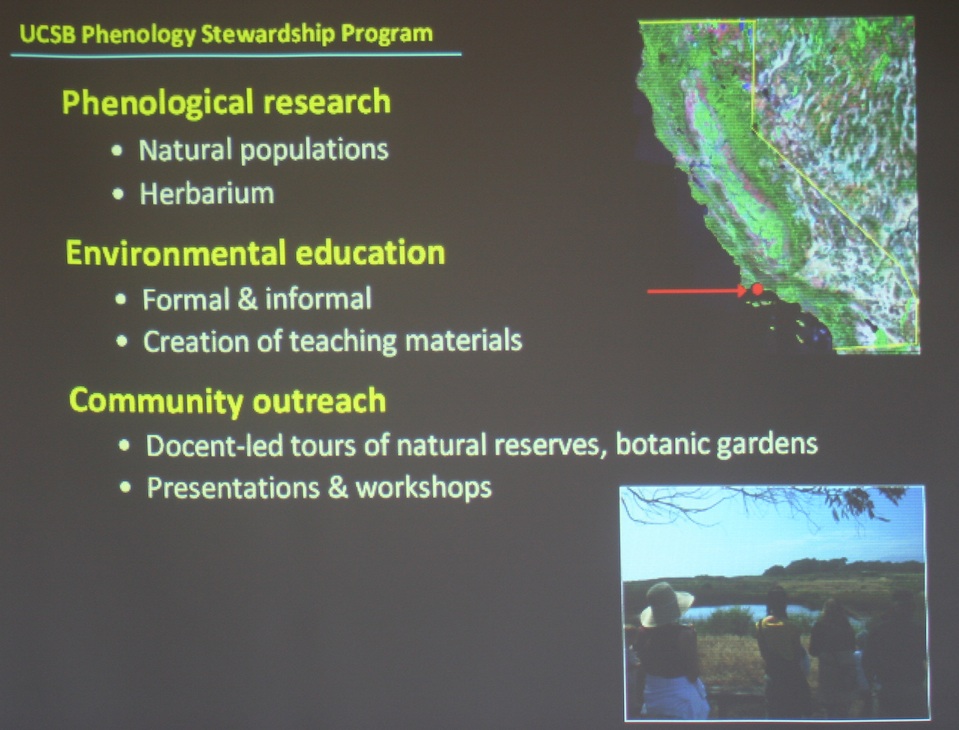 UCSB Phenology Stewardship Program

Phenological research
• Natural populations
• Herbarium

Environmental education
• Formal & informal
• Creation of teaching materials

Community outreach
• Docent-led tours of natural reserves, botanic gardens
• Presentations & workshops